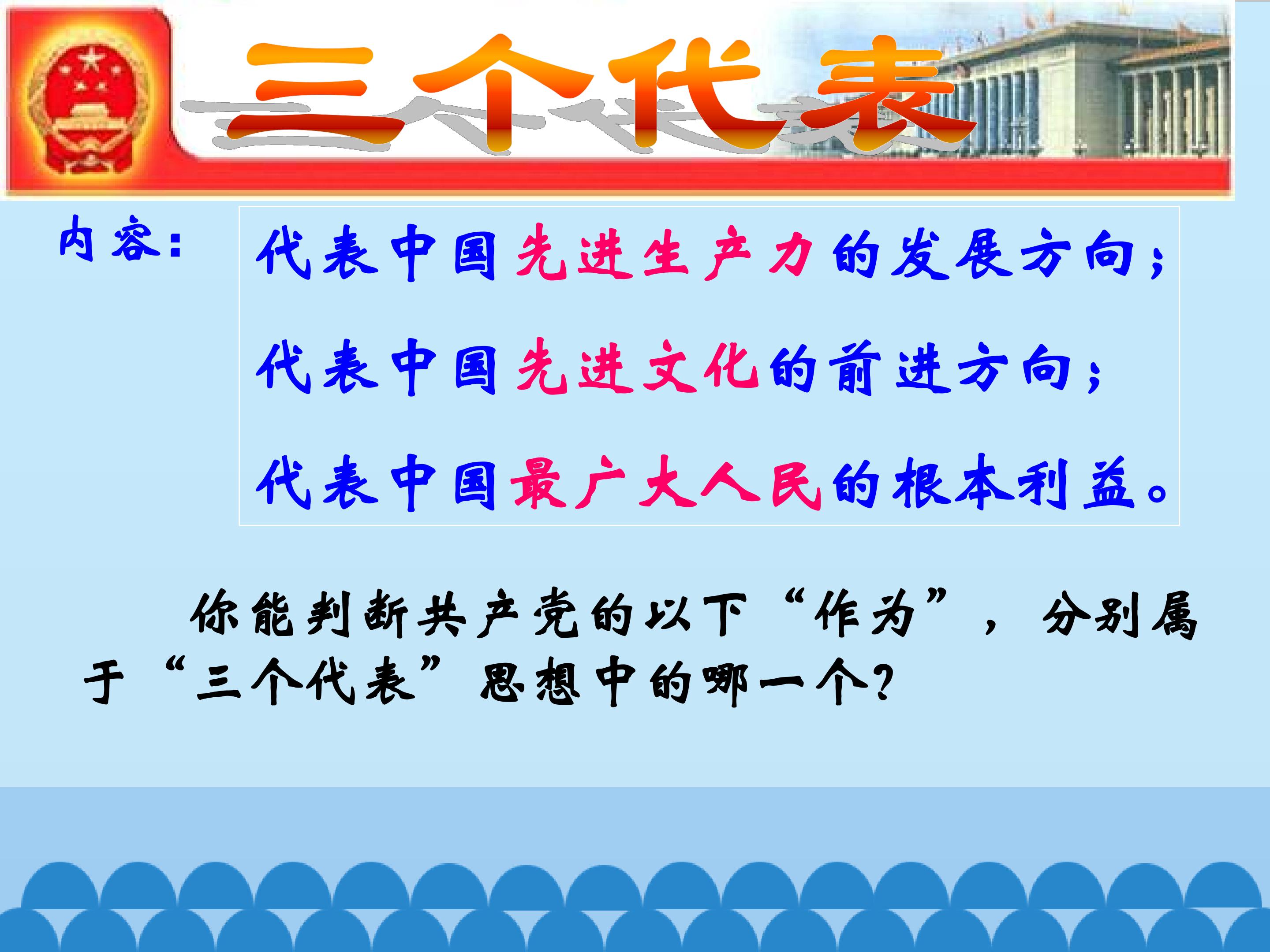 三个代表

内容:

代表中国先进生产力的发展方向;

代表中国先进文化的前进方向;

代表中国最广大人民的根本利益。

你能判断共产党的以下“作为”,分别属于“三个代表”思想中的哪一个?